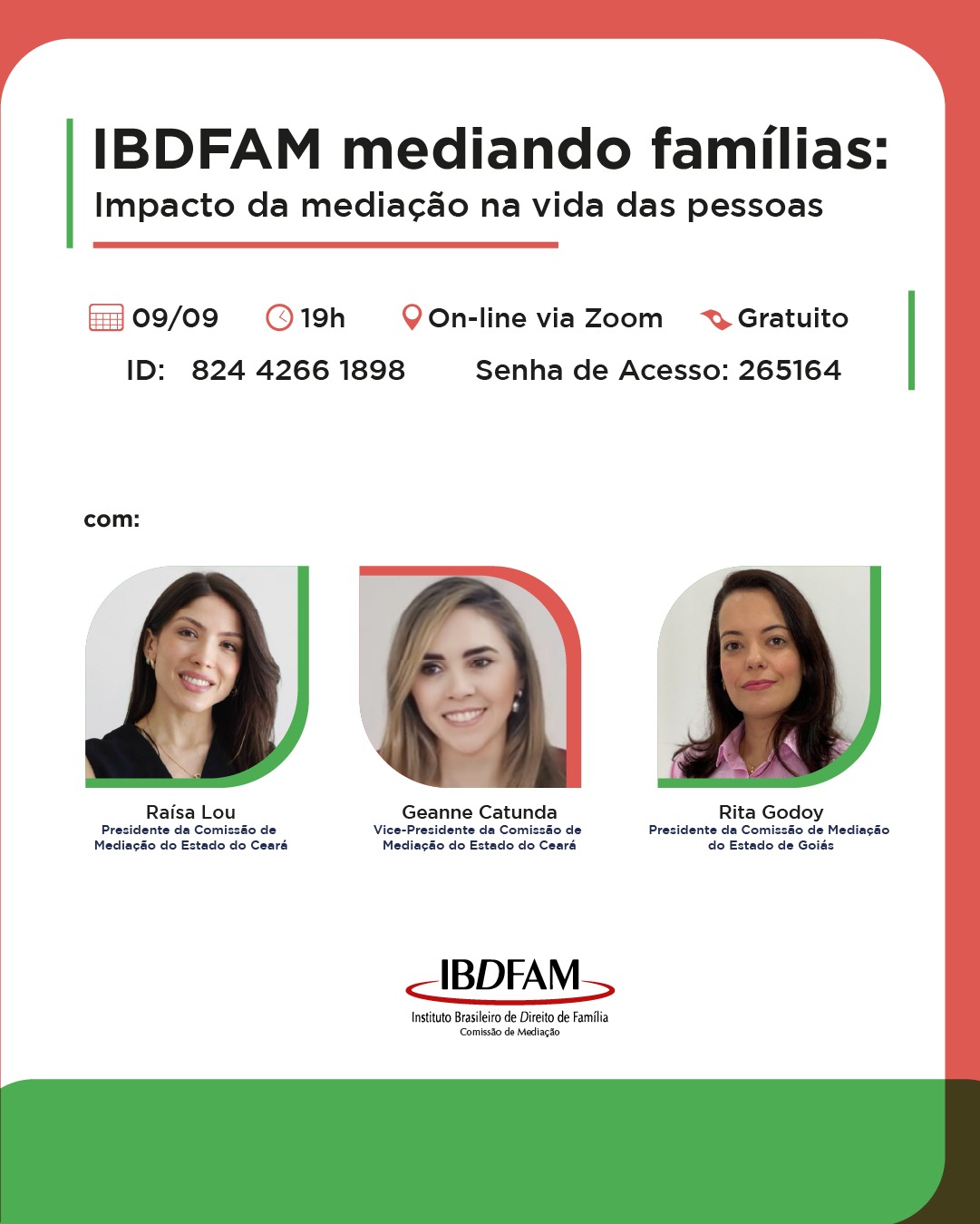 IBDFAM mediando famílias:
Impacto da mediação na vida das pessoas

09/09 19h On-line via Zoom Gratuito
ID: 824 4266 1898 Senha de Acesso: 265164

com:

Raísa Lou
Presidente da Comissão de Mediação do Estado do Ceará

Geanne Catunda
Vice-Presidente da Comissão de Mediação do Estado do Ceará

Rita Godoy
Presidente da Comissão de Mediação do Estado de Goiás

IBDFAM
Instituto Brasileiro de Direito de Família
Comissão de Mediação